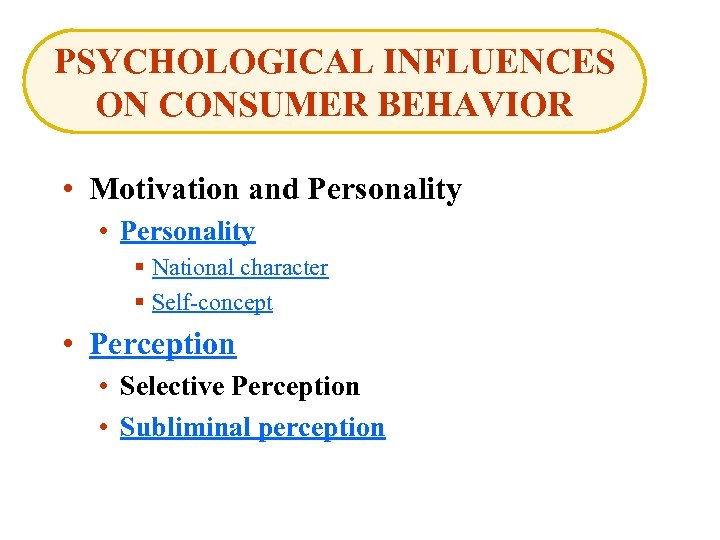 PSYCHOLOGICAL INFLUENCES ON CONSUMER BEHAVIOR

• Motivation and Personality
  • Personality
    ▪ National character
    ▪ Self-concept
• Perception
  • Selective Perception
  • Subliminal perception